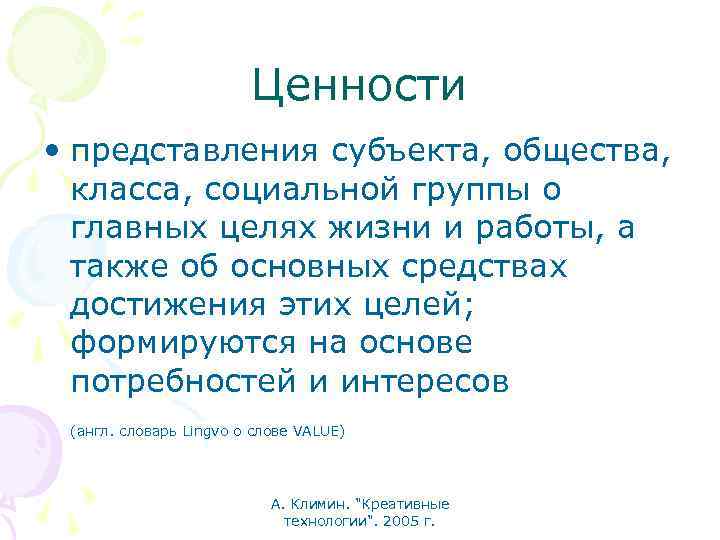 Ценности

• представления субъекта, общества, класса, социальной группы о главных целях жизни и работы, а также об основных средствах достижения этих целей; формируются на основе потребностей и интересов

(англ. словарь Lingvo о слове VALUE)

А. Климин. "Креативные технологии". 2005 г.